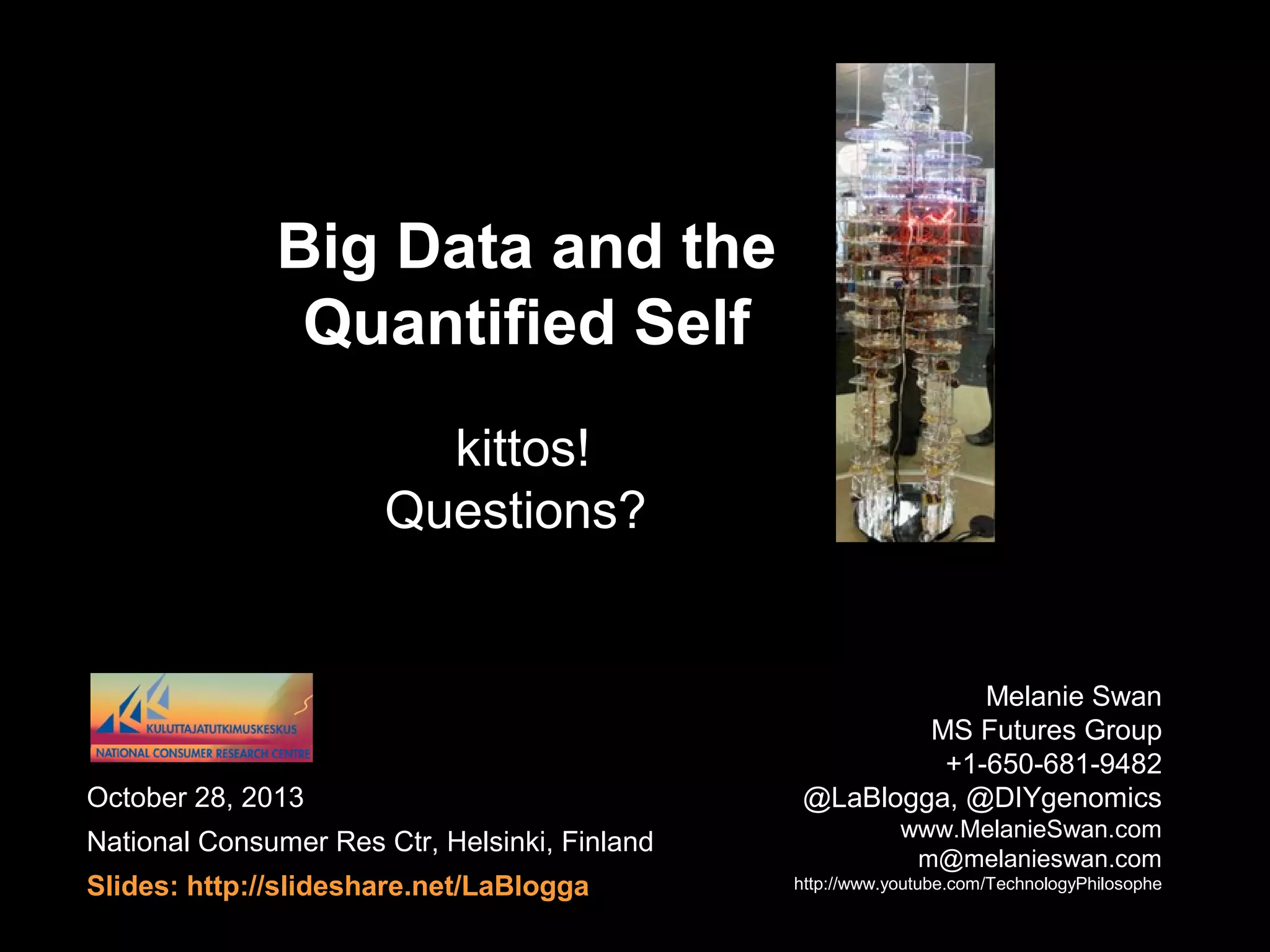 Big Data and the Quantified Self

kittos!
Questions?

KULUTTAJATUTKIMUSKESKUS
NATIONAL CONSUMER RESEARCH CENTRE

October 28, 2013

National Consumer Res Ctr, Helsinki, Finland

Slides: http://slideshare.net/LaBlogga

Melanie Swan
MS Futures Group
+1-650-681-9482
@LaBlogga, @DIYgenomics
www.MelanieSwan.com
m@melanieswan.com
http://www.youtube.com/TechnologyPhilosophe